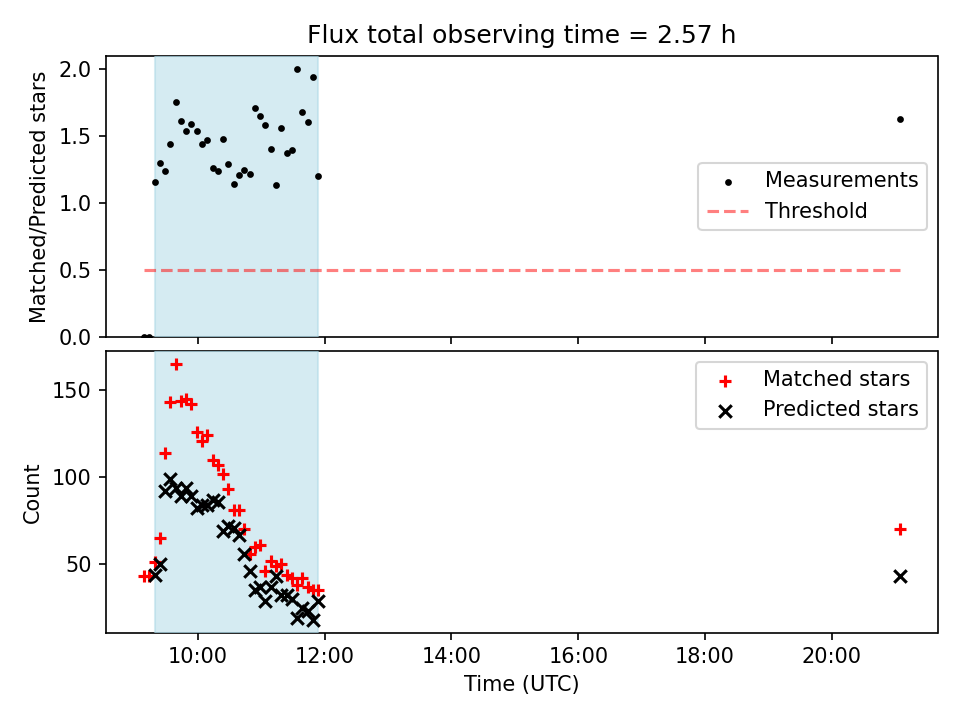 Flux total observing time = 2.57 h

Matched/Predicted stars

2.0
1.5
1.0
0.5
0.0

Measurements
Threshold

Count

150
100
50

Matched stars
Predicted stars

10:00
12:00
14:00
16:00
18:00
20:00

Time (UTC)